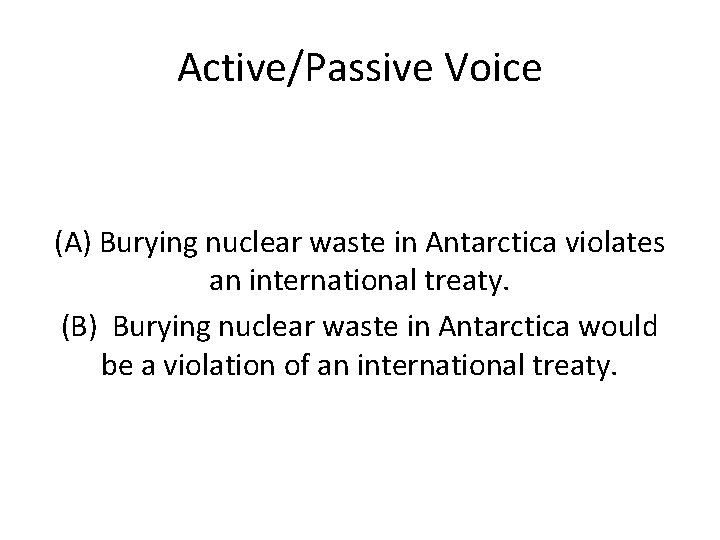 Active/Passive Voice

(A) Burying nuclear waste in Antarctica violates an international treaty.

(B) Burying nuclear waste in Antarctica would be a violation of an international treaty.